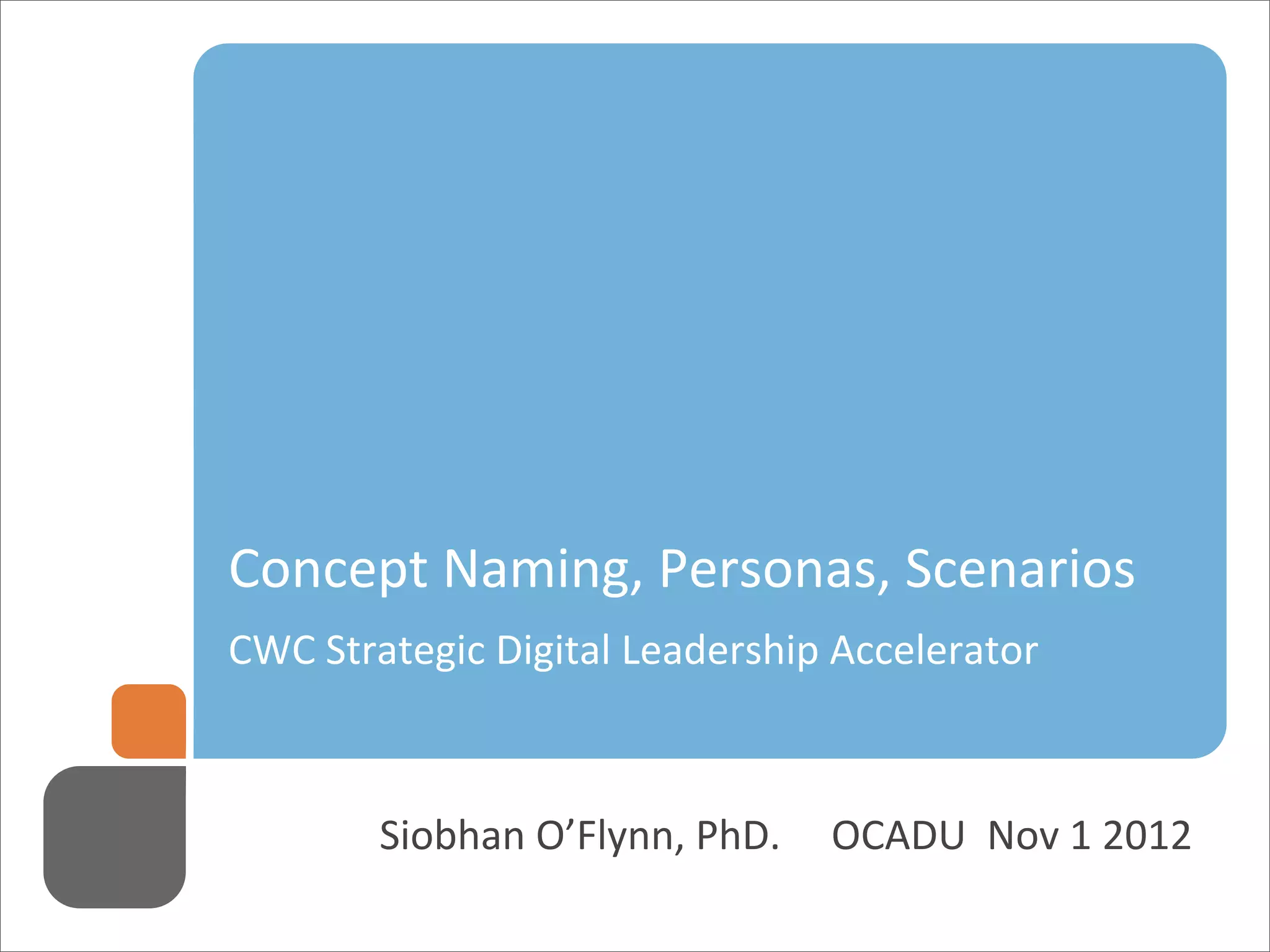 Concept Naming, Personas, Scenarios

CWC Strategic Digital Leadership Accelerator

Siobhan O’Flynn, PhD. OCADU Nov 1 2012